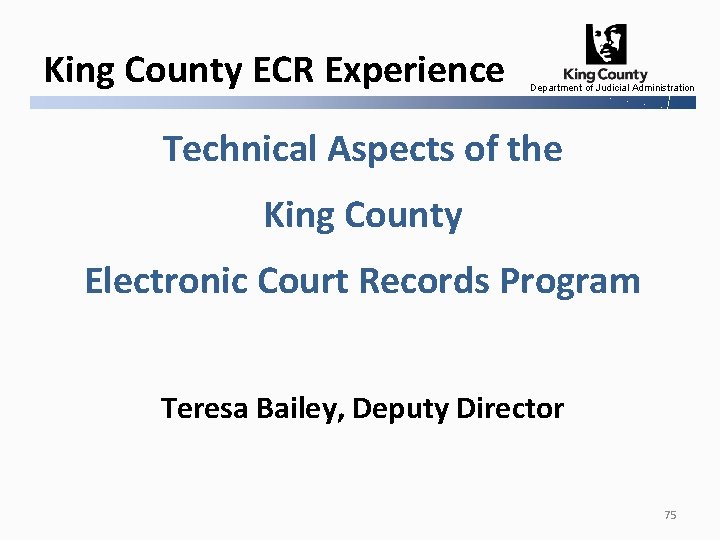 King County ECR Experience

King County
Department of Judicial Administration

Technical Aspects of the

King County

Electronic Court Records Program

Teresa Bailey, Deputy Director

75